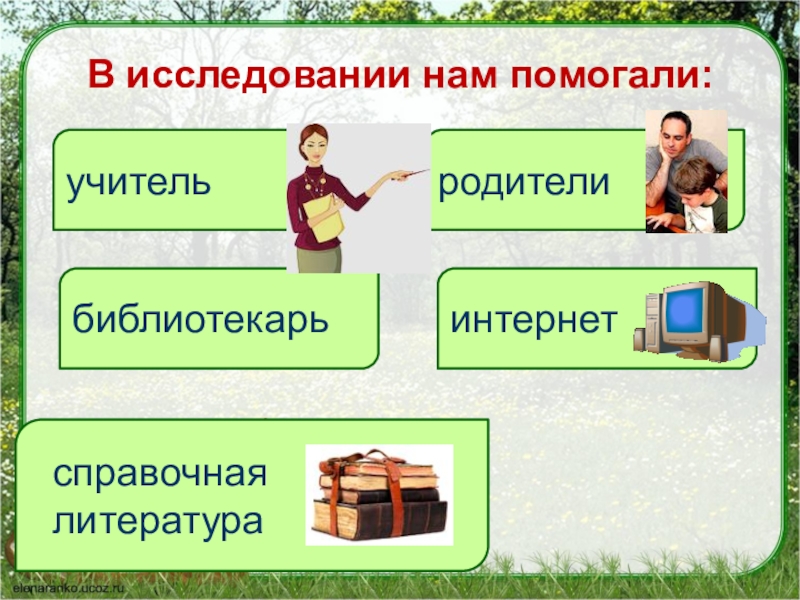 В исследовании нам помогали:

учитель

родители

библиотекарь

интернет

справочная литература

elenaranko.ucoz.ru